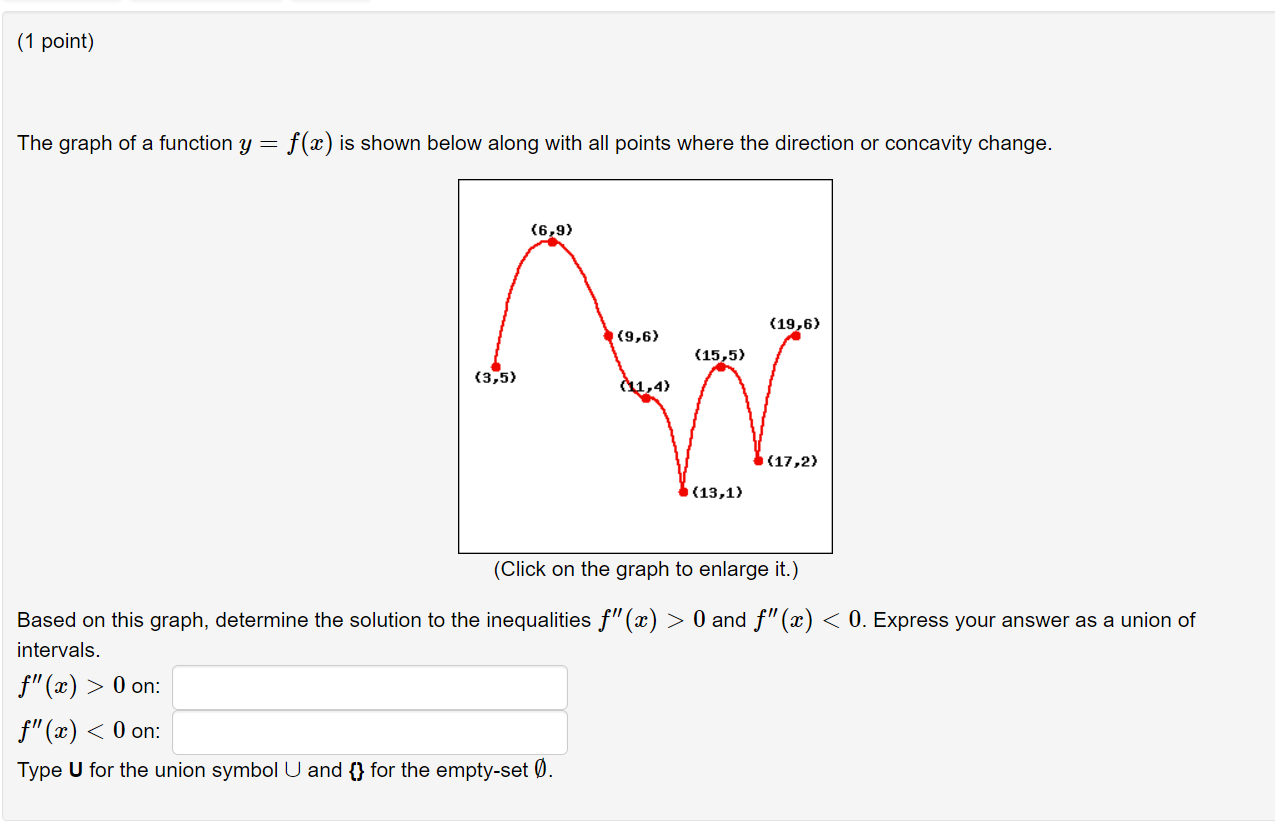 (1 point)

The graph of a function $y = f(x)$ is shown below along with all points where the direction or concavity change.

(6,9)
(19,6)
(9,6)
(15,5)
(3,5)
(11,4)
(17,2)
(13,1)

(Click on the graph to enlarge it.)

Based on this graph, determine the solution to the inequalities $f''(x) > 0$ and $f''(x) < 0$. Express your answer as a union of intervals.

$f''(x) > 0$ on:

$f''(x) < 0$ on:

Type **U** for the union symbol $\cup$ and **{}** for the empty-set $\emptyset$.